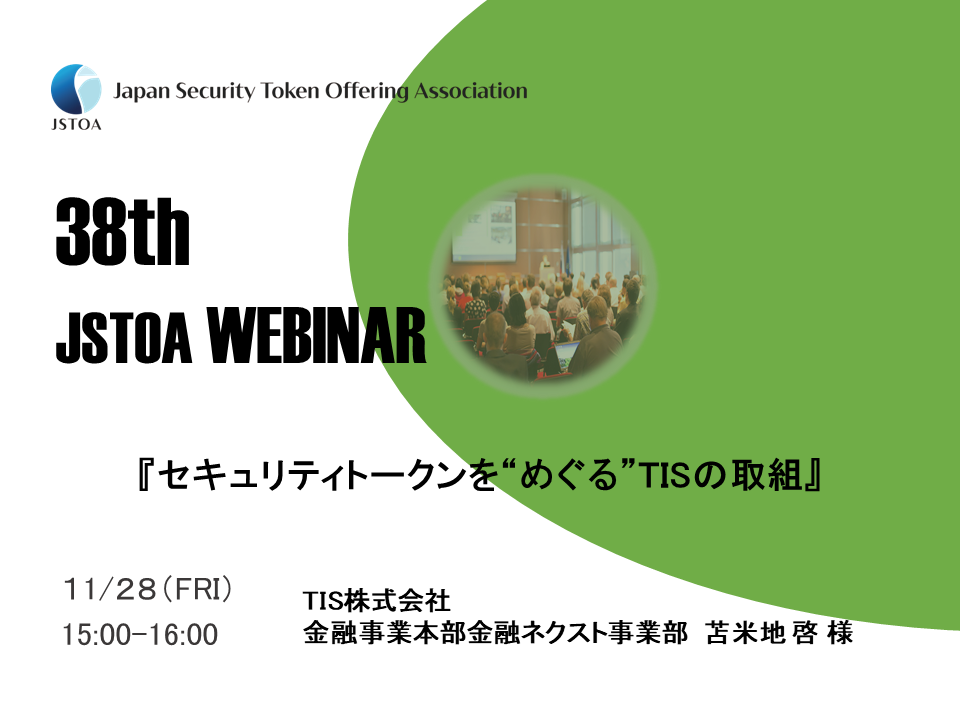 JSTOA
Japan Security Token Offering Association

38th
JSTOA WEBINAR

『セキュリティトークンを“めぐる”TISの取組』

11/28(FRI)
15:00-16:00

TIS株式会社
金融事業本部金融ネクスト事業部 苫米地 啓 様